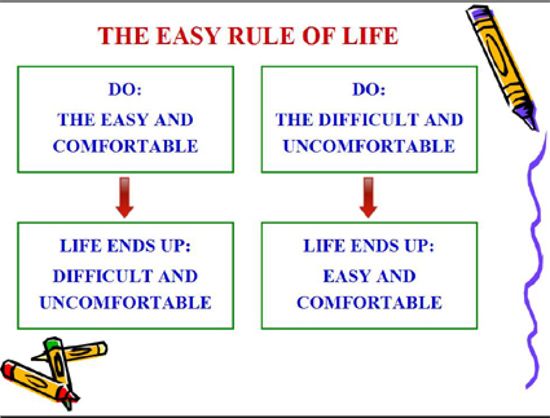 THE EASY RULE OF LIFE

DO:
THE EASY AND COMFORTABLE

LIFE ENDS UP:
DIFFICULT AND UNCOMFORTABLE

DO:
THE DIFFICULT AND UNCOMFORTABLE

LIFE ENDS UP:
EASY AND COMFORTABLE